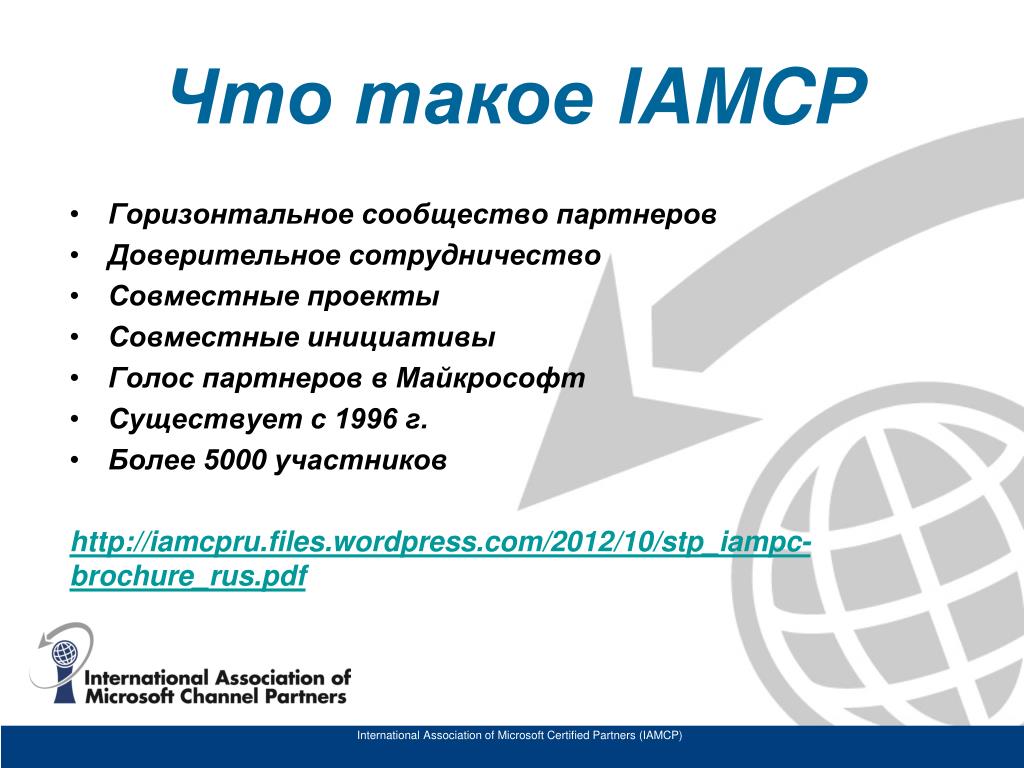 Что такое IAMCP

• Горизонтальное сообщество партнеров
• Доверительное сотрудничество
• Совместные проекты
• Совместные инициативы
• Голос партнеров в Майкрософт
• Существует с 1996 г.
• Более 5000 участников

http://iamcpru.files.wordpress.com/2012/10/stp_iampc-brochure_rus.pdf

International Association of Microsoft Channel Partners

International Association of Microsoft Certified Partners (IAMCP)